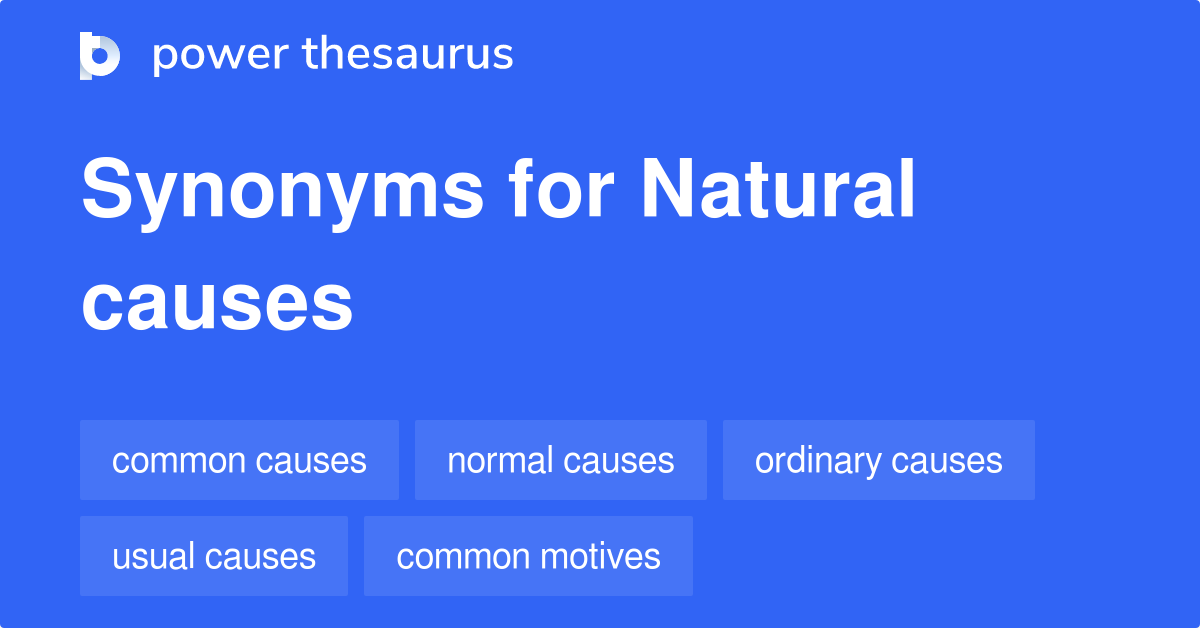 power thesaurus

Synonyms for Natural causes

common causes
normal causes
ordinary causes
usual causes
common motives